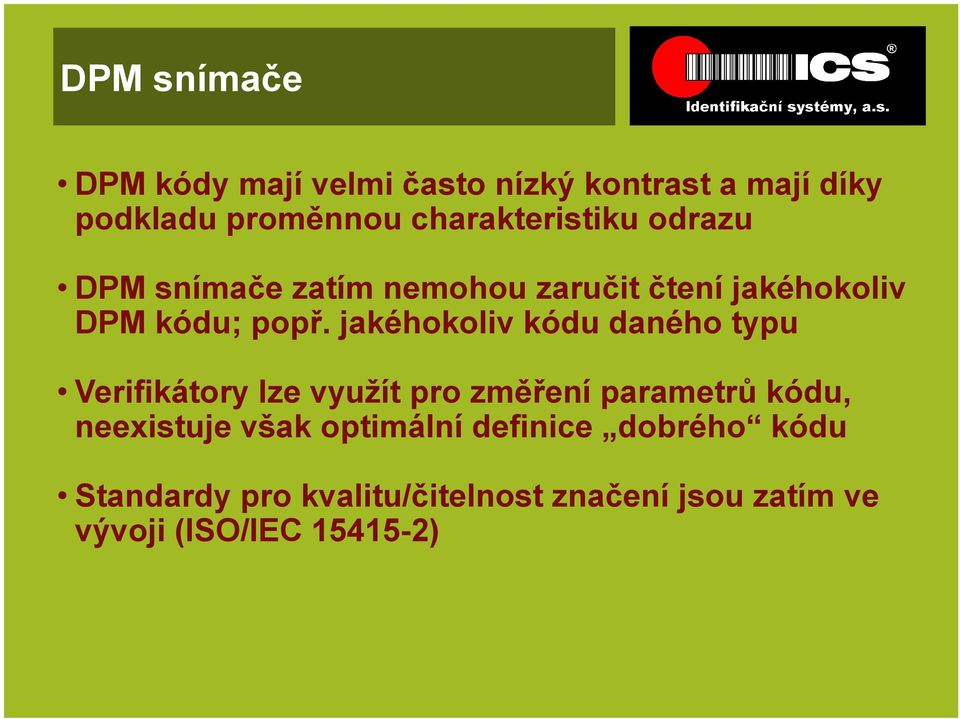 DPM snímače

ICS®
Identifikační systémy, a.s.

• DPM kódy mají velmi často nízký kontrast a mají díky podkladu proměnnou charakteristiku odrazu

• DPM snímače zatím nemohou zaručit čtení jakéhokoliv DPM kódu; popř. jakéhokoliv kódu daného typu

• Verifikátory lze využít pro změření parametrů kódu, neexistuje však optimální definice „dobrého“ kódu

• Standardy pro kvalitu/čitelnost značení jsou zatím ve vývoji (ISO/IEC 15415-2)